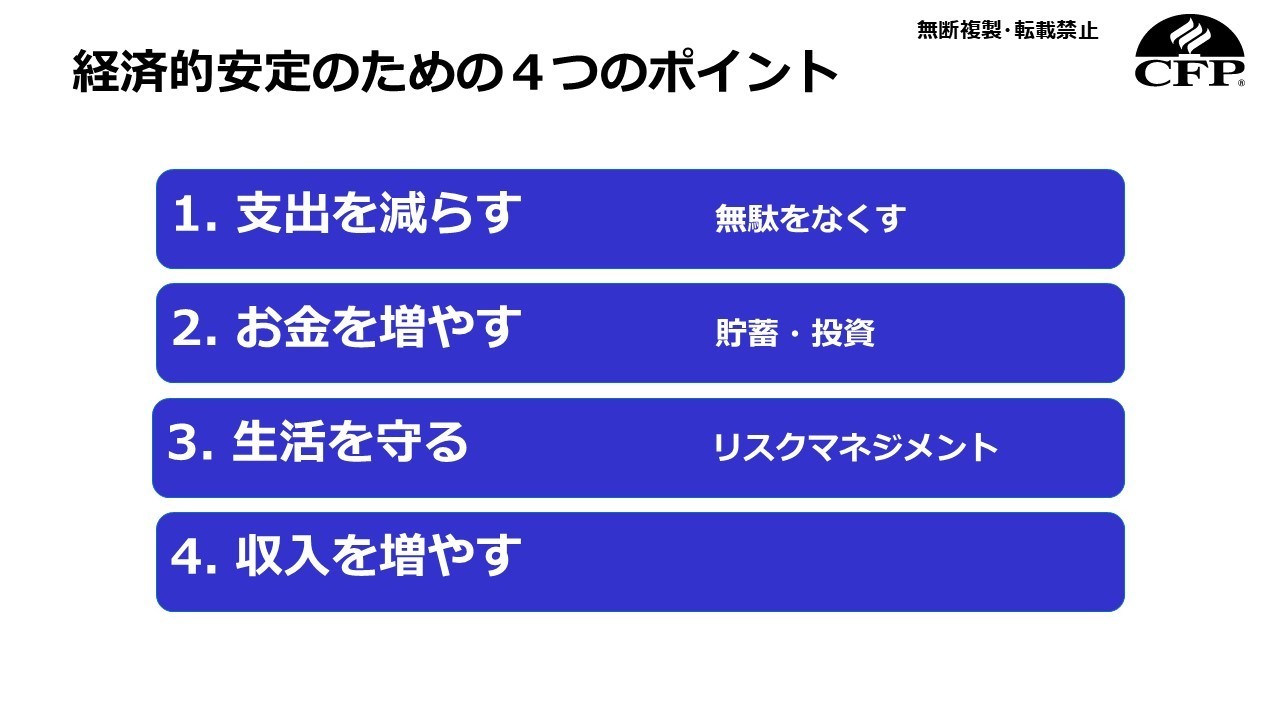 無断複製・転載禁止

CFP®

経済的安定のための４つのポイント

1. 支出を減らす　無駄をなくす

2. お金を増やす　貯蓄・投資

3. 生活を守る　リスクマネジメント

4. 収入を増やす